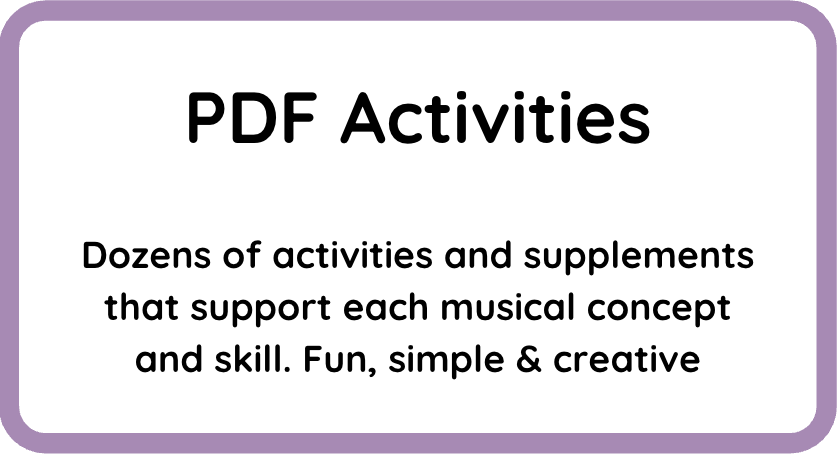 PDF Activities

Dozens of activities and supplements that support each musical concept and skill. Fun, simple & creative